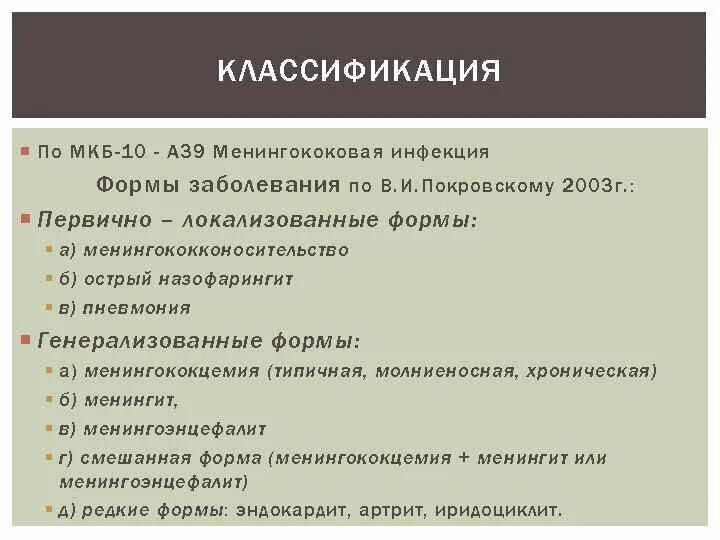 КЛАССИФИКАЦИЯ

По МКБ-10 - А39 Менингококовая инфекция

Формы заболевания по В.И.Покровскому 2003г.:

Первично – локализованные формы:

а) менингококконосительство

б) острый назофарингит

в) пневмония

Генерализованные формы:

а) менингококцемия (типичная, молниеносная, хроническая)

б) менингит,

в) менингоэнцефалит

г) смешанная форма (менингококцемия + менингит или менингоэнцефалит)

д) редкие формы: эндокардит, артрит, иридоциклит.